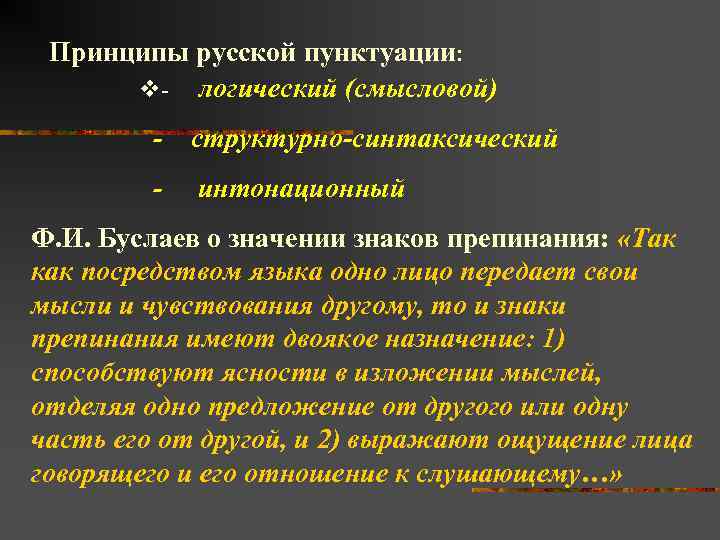 Принципы русской пунктуации:

❖- логический (смысловой)

- структурно-синтаксический

- интонационный

Ф.И. Буслаев о значении знаков препинания: «Так как посредством языка одно лицо передает свои мысли и чувствования другому, то и знаки препинания имеют двоякое назначение: 1) способствуют ясности в изложении мыслей, отделяя одно предложение от другого или одну часть его от другой, и 2) выражают ощущение лица говорящего и его отношение к слушающему…»